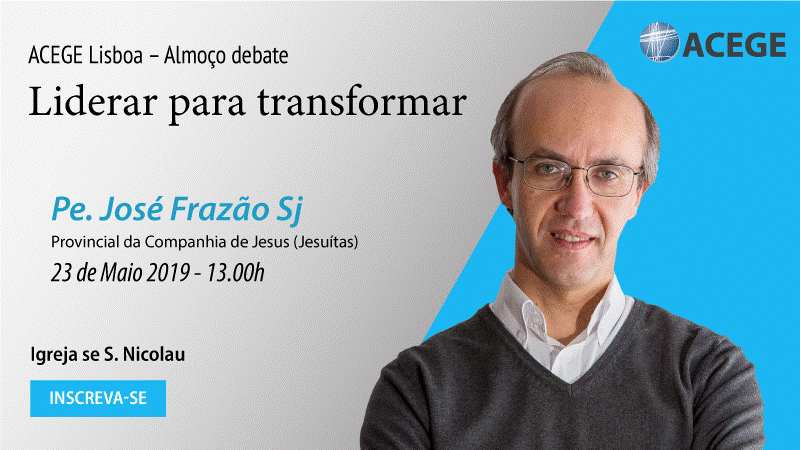 ACEGE

ACEGE Lisboa – Almoço debate

Liderar para transformar

Pe. José Frazão Sj

Provincial da Companhia de Jesus (Jesuítas)

23 de Maio 2019 - 13.00h

Igreja se S. Nicolau

INSCREVA-SE